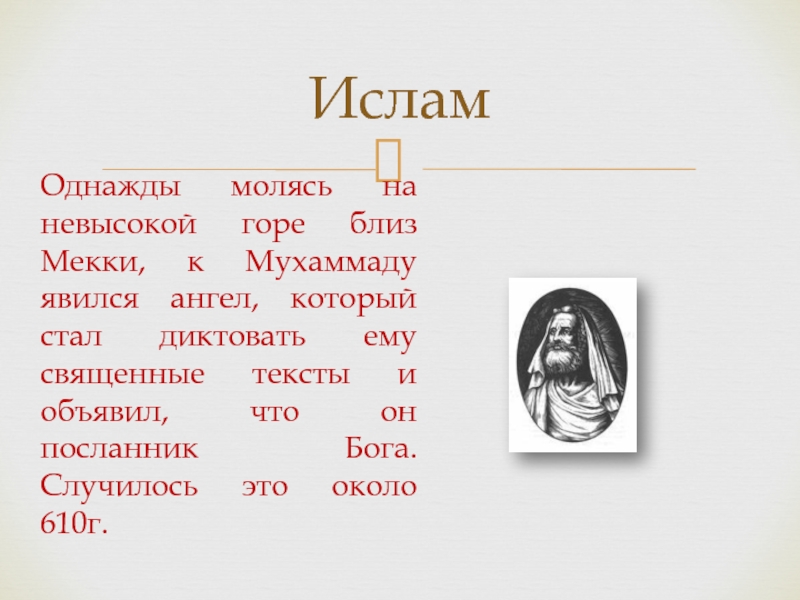 Ислам

Однажды молясь на невысокой горе близ Мекки, к Мухаммаду явился ангел, который стал диктовать ему священные тексты и объявил, что он посланник Бога. Случилось это около 610г.